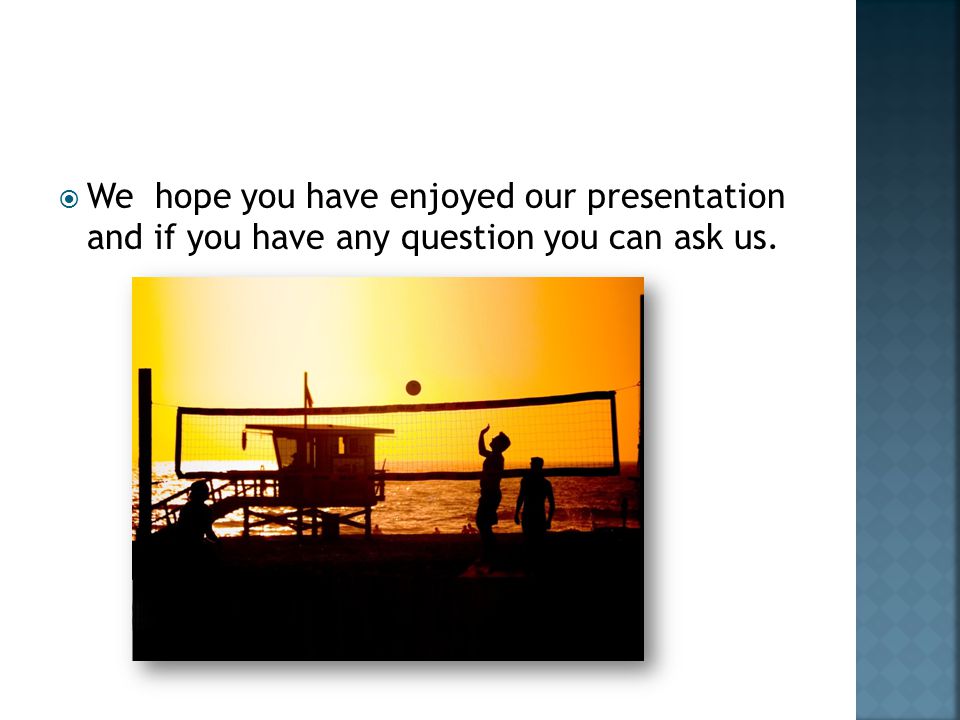 We  hope you have enjoyed our presentation and if you have any question you can ask us.